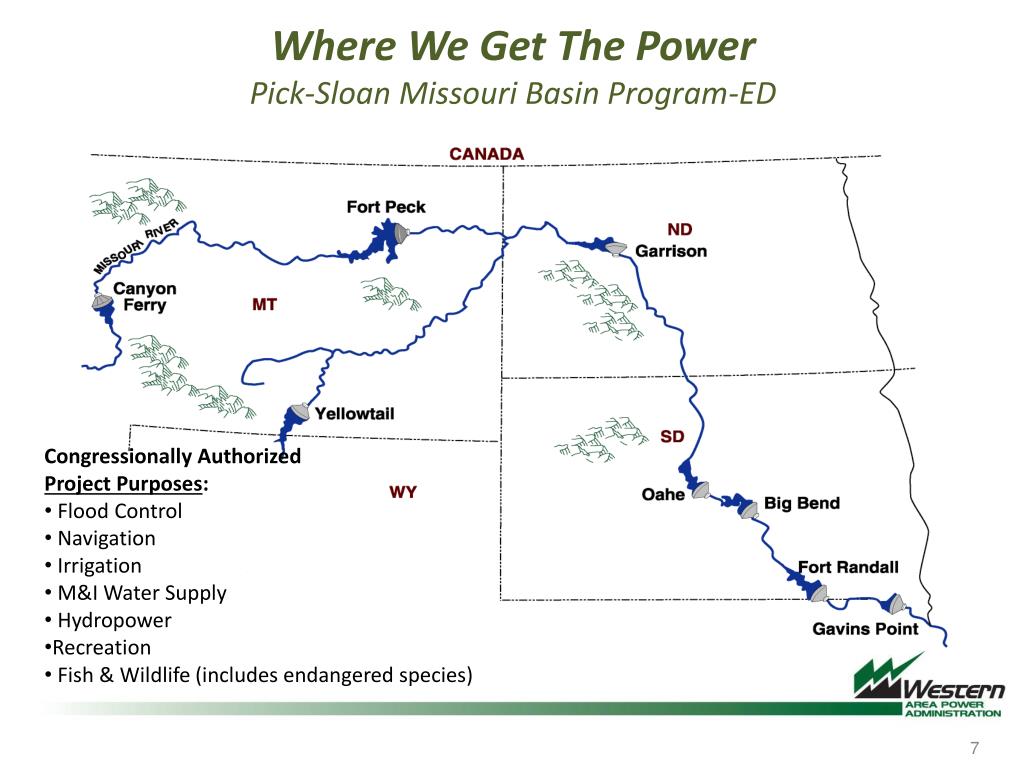 Where We Get The Power
Pick-Sloan Missouri Basin Program-ED

CANADA
MISSOURI RIVER
Fort Peck
ND
Garrison
Canyon Ferry
MT
Yellowtail
SD
WY
Oahe
Big Bend
Fort Randall
Gavins Point

Congressionally Authorized Project Purposes:
• Flood Control
• Navigation
• Irrigation
• M&I Water Supply
• Hydropower
•Recreation
• Fish & Wildlife (includes endangered species)

Western
AREA POWER ADMINISTRATION

7